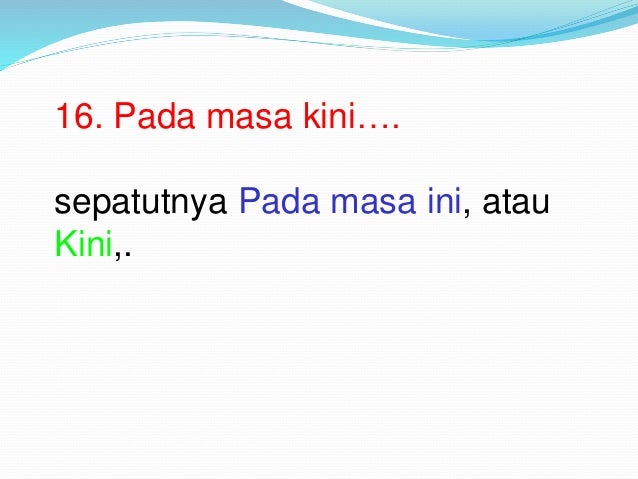 16. Pada masa kini….

sepatutnya Pada masa ini, atau Kini,.